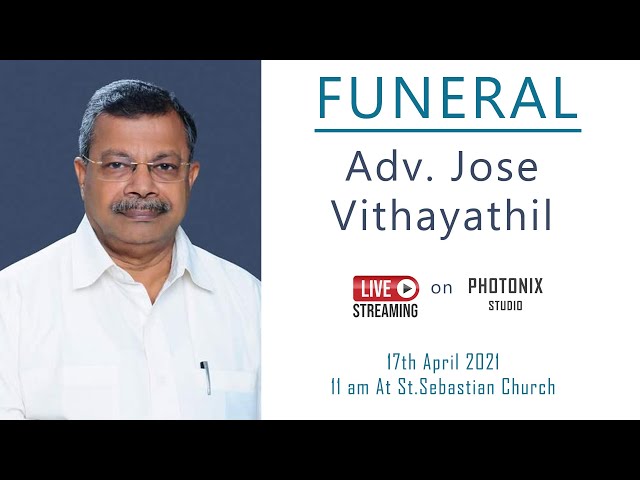 FUNERAL

Adv. Jose Vithayathil

LIVE STREAMING on PHOTONIX STUDIO

17th April 2021
11 am At St.Sebastian Church